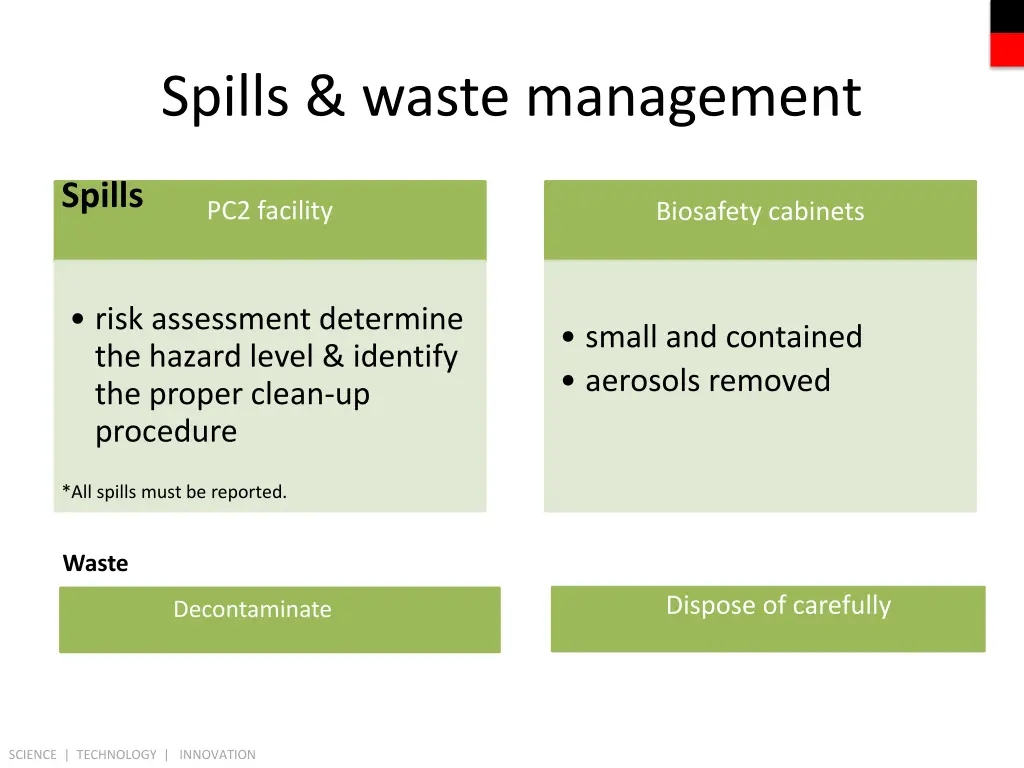 Spills & waste management

Spills

PC2 facility

• risk assessment determine the hazard level & identify the proper clean-up procedure

*All spills must be reported.

Biosafety cabinets

• small and contained
• aerosols removed

Waste

Decontaminate

Dispose of carefully

SCIENCE | TECHNOLOGY | INNOVATION